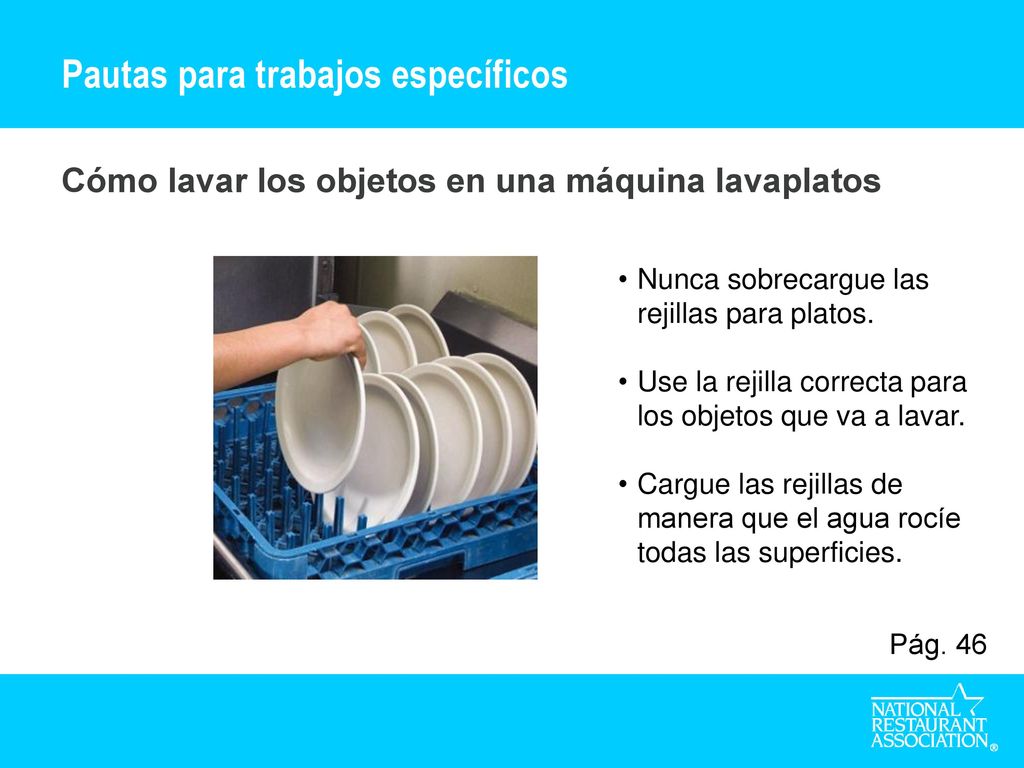 Pautas para trabajos específicos

Cómo lavar los objetos en una máquina lavaplatos

• Nunca sobrecargue las rejillas para platos.

• Use la rejilla correcta para los objetos que va a lavar.

• Cargue las rejillas de manera que el agua rocíe todas las superficies.

Pág. 46

NATIONAL RESTAURANT ASSOCIATION®